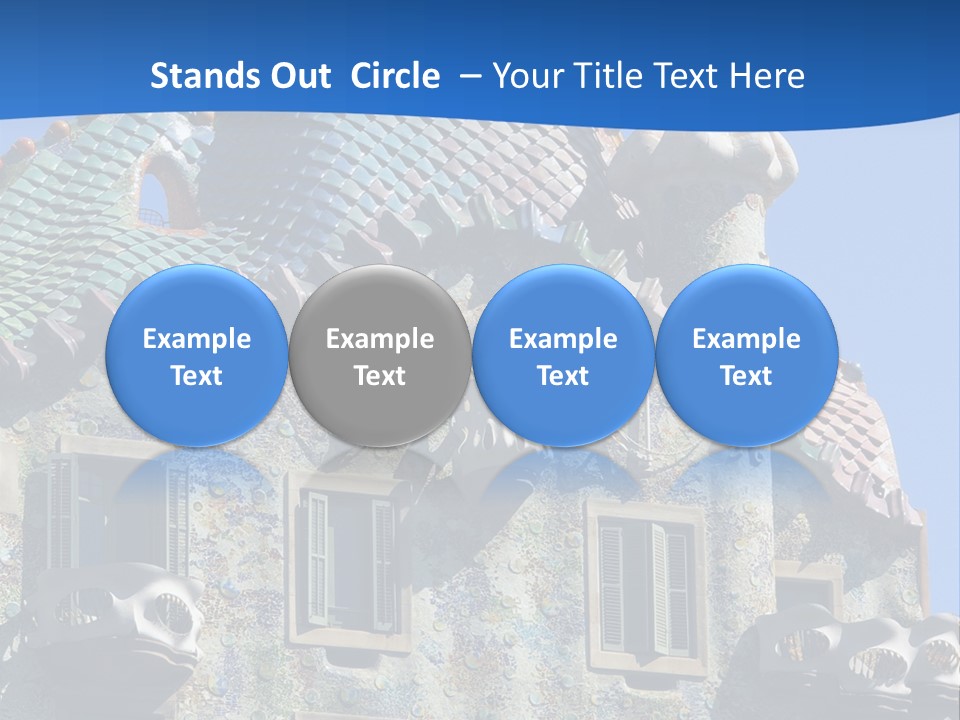 Stands Out Circle – Your Title Text Here

Example Text

Example Text

Example Text

Example Text